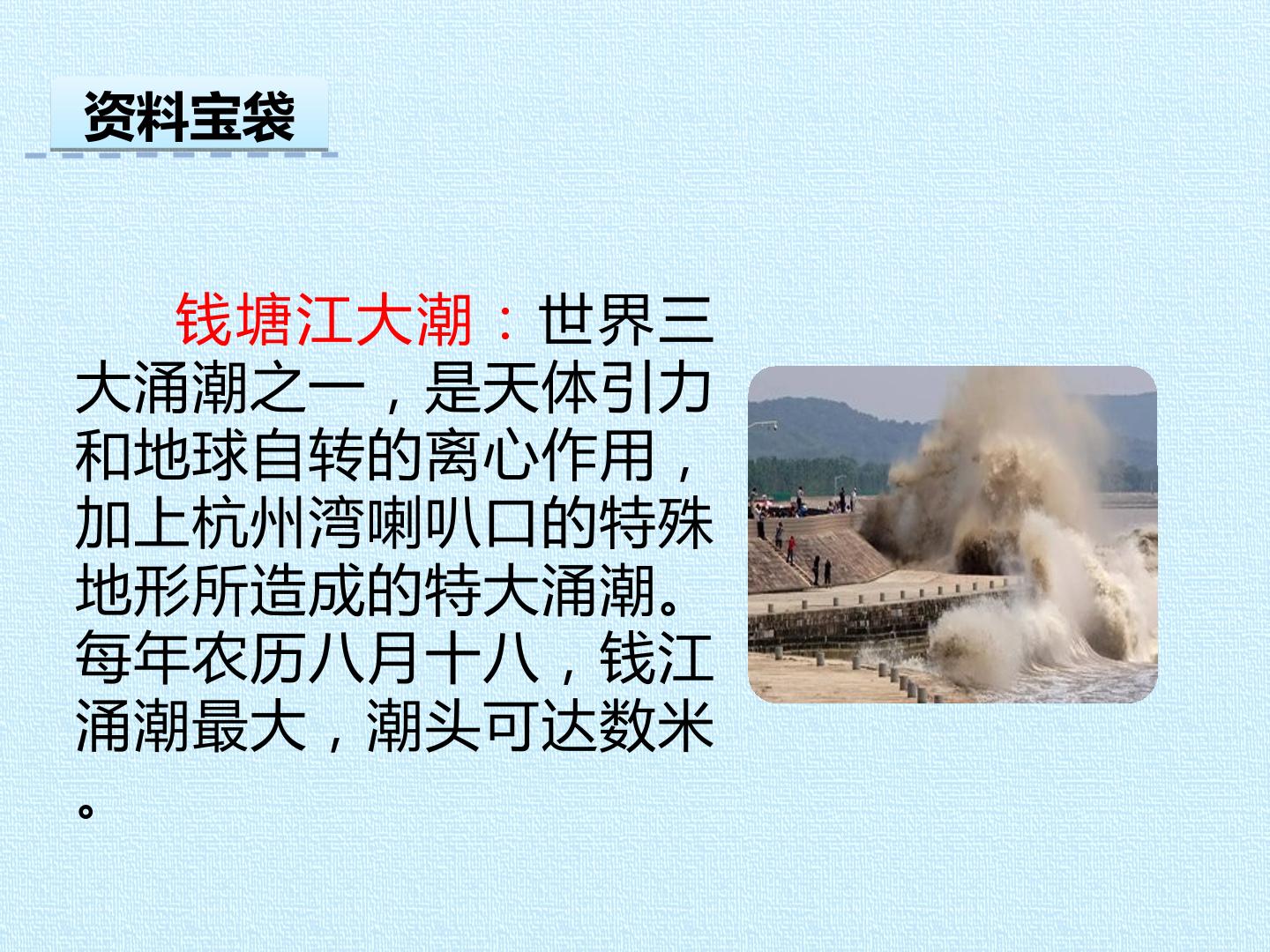 资料宝袋

钱塘江大潮：世界三大涌潮之一，是天体引力和地球自转的离心作用，加上杭州湾喇叭口的特殊地形所造成的特大涌潮。每年农历八月十八，钱江涌潮最大，潮头可达数米。